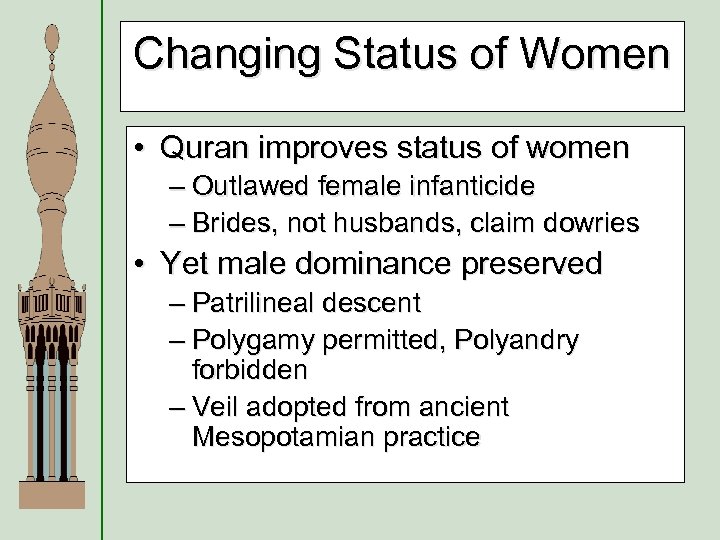 Changing Status of Women

• Quran improves status of women
– Outlawed female infanticide
– Brides, not husbands, claim dowries
• Yet male dominance preserved
– Patrilineal descent
– Polygamy permitted, Polyandry forbidden
– Veil adopted from ancient Mesopotamian practice